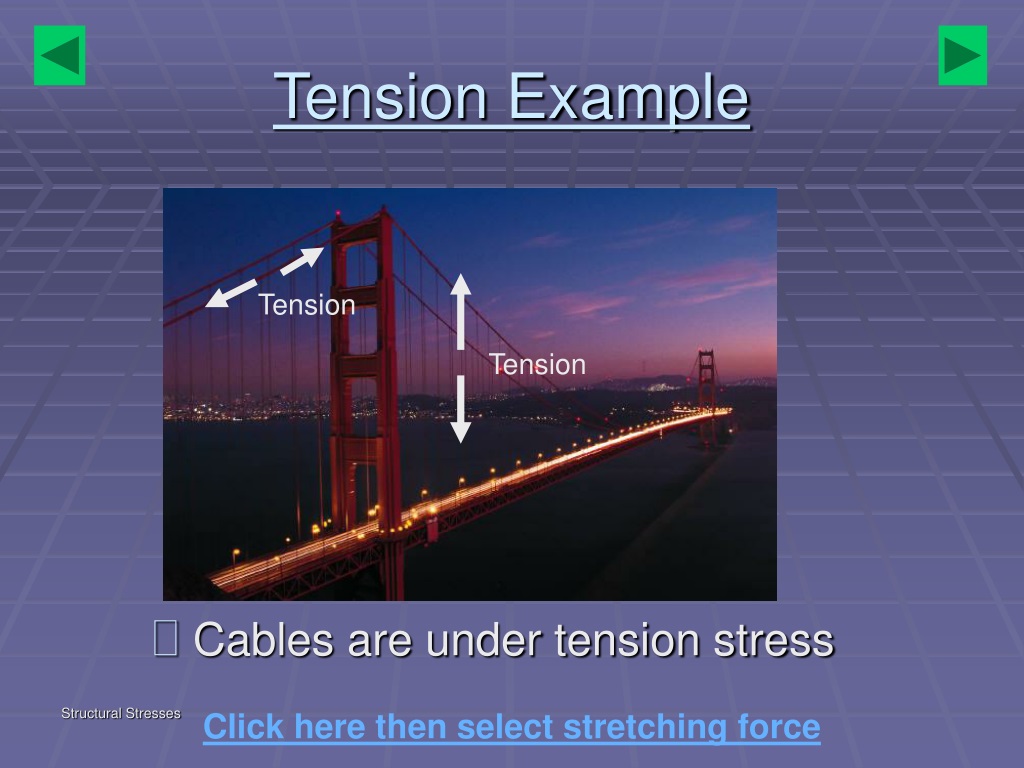 Tension Example

Tension

Tension

 Cables are under tension stress

Structural Stresses

Click here then select stretching force